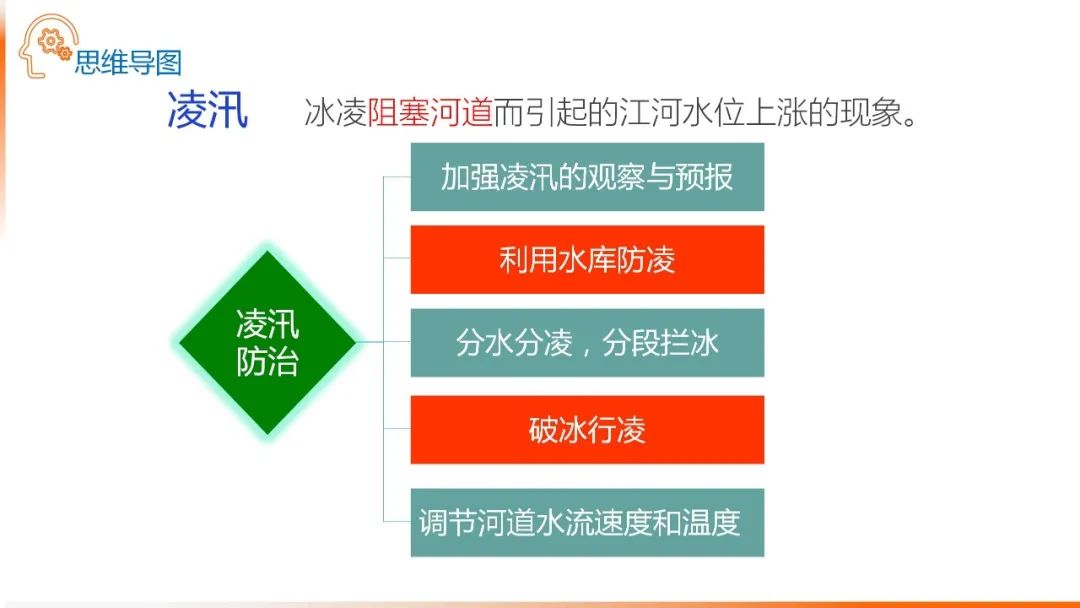 思维导图

凌汛 冰凌阻塞河道而引起的江河水位上涨的现象。

凌汛防治

加强凌汛的观察与预报

利用水库防凌

分水分凌，分段拦冰

破冰行凌

调节河道水流速度和温度